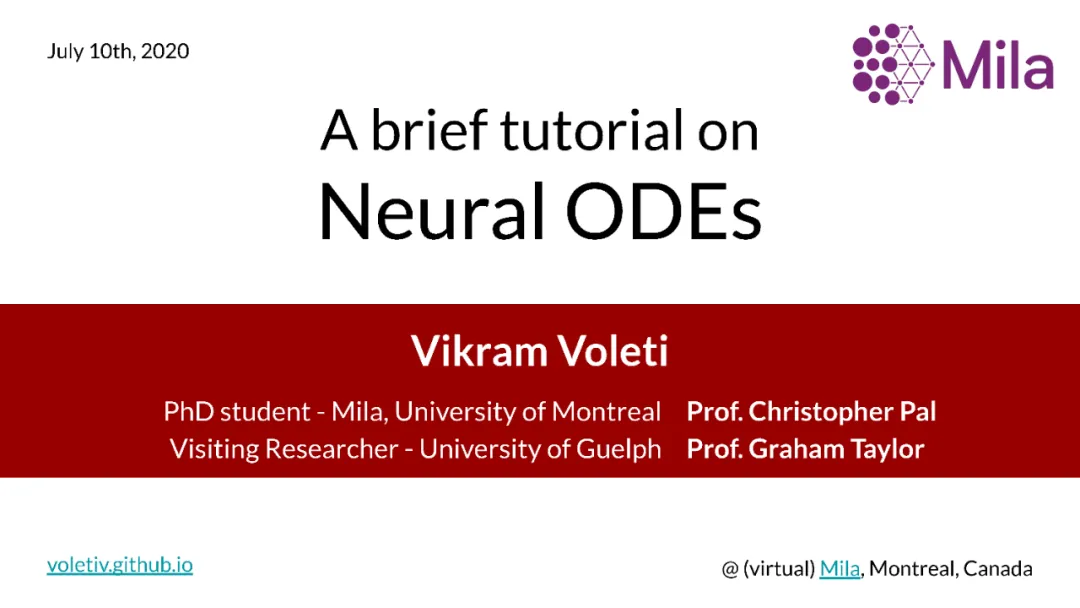 July 10th, 2020

Mila

A brief tutorial on
Neural ODEs

Vikram Voleti

PhD student - Mila, University of Montreal Prof. Christopher Pal
Visiting Researcher - University of Guelph Prof. Graham Taylor

voletiv.github.io

@ (virtual) Mila, Montreal, Canada